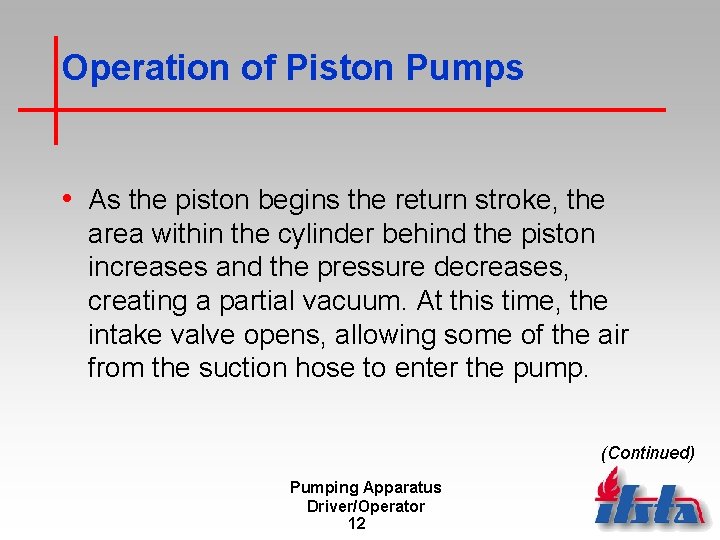 Operation of Piston Pumps

• As the piston begins the return stroke, the area within the cylinder behind the piston increases and the pressure decreases, creating a partial vacuum. At this time, the intake valve opens, allowing some of the air from the suction hose to enter the pump.

(Continued)

Pumping Apparatus
Driver/Operator
12

ifsta